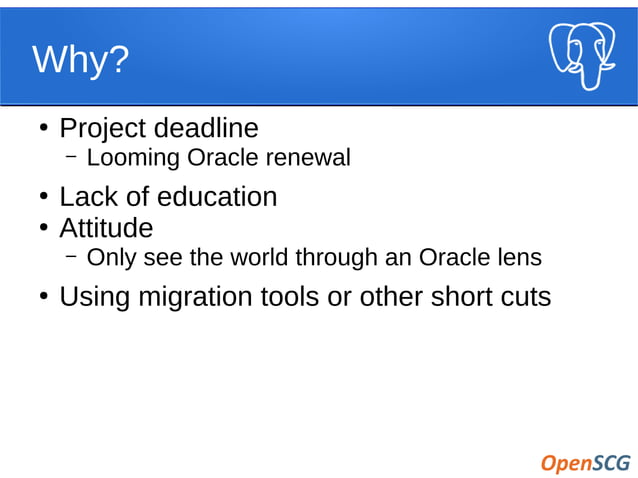 Why?

• Project deadline
 – Looming Oracle renewal
• Lack of education
• Attitude
 – Only see the world through an Oracle lens
• Using migration tools or other short cuts

OpenSCG